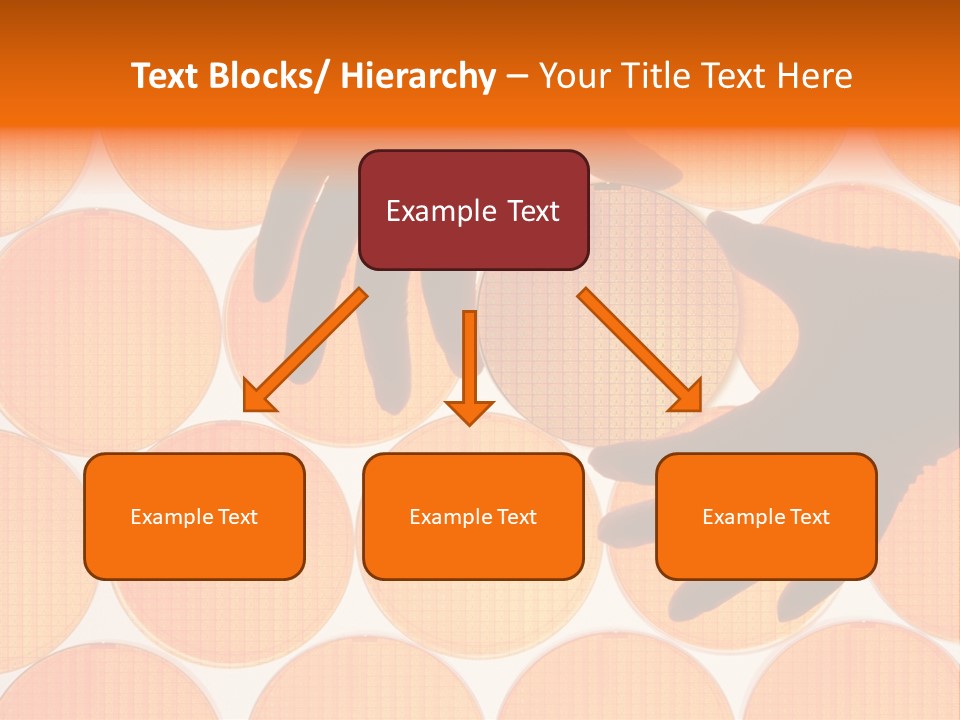 Text Blocks/ Hierarchy – Your Title Text Here

Example Text

Example Text

Example Text

Example Text